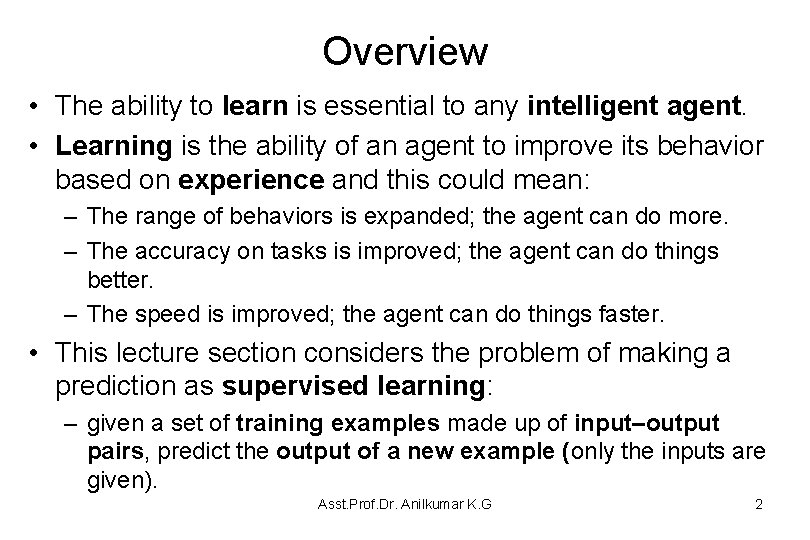 Overview

• The ability to learn is essential to any intelligent agent.

• Learning is the ability of an agent to improve its behavior based on experience and this could mean:

– The range of behaviors is expanded; the agent can do more.

– The accuracy on tasks is improved; the agent can do things better.

– The speed is improved; the agent can do things faster.

• This lecture section considers the problem of making a prediction as supervised learning:

– given a set of training examples made up of input–output pairs, predict the output of a new example (only the inputs are given).

Asst.Prof.Dr. Anilkumar K.G

2